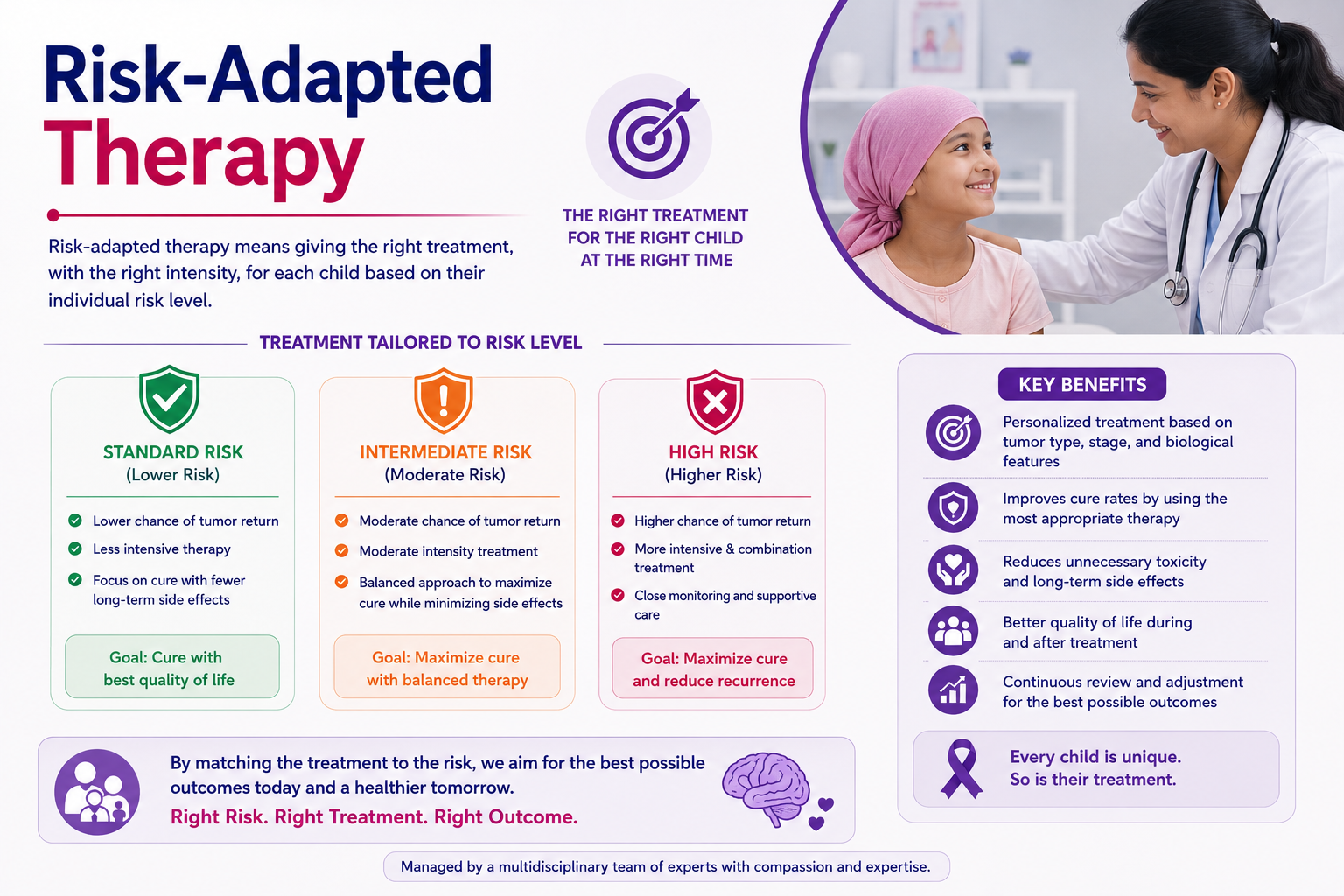 Risk-Adapted Therapy

Risk-adapted therapy means giving the right treatment, with the right intensity, for each child based on their individual risk level.

THE RIGHT TREATMENT FOR THE RIGHT CHILD AT THE RIGHT TIME

TREATMENT TAILORED TO RISK LEVEL

STANDARD RISK
(Lower Risk)

Lower chance of tumor return
Less intensive therapy
Focus on cure with fewer long-term side effects

Goal: Cure with best quality of life

INTERMEDIATE RISK
(Moderate Risk)

Moderate chance of tumor return
Moderate intensity treatment
Balanced approach to maximize cure while minimizing side effects

Goal: Maximize cure with balanced therapy

HIGH RISK
(Higher Risk)

Higher chance of tumor return
More intensive & combination treatment
Close monitoring and supportive care

Goal: Maximize cure and reduce recurrence

KEY BENEFITS

Personalized treatment based on tumor type, stage, and biological features

Improves cure rates by using the most appropriate therapy

Reduces unnecessary toxicity and long-term side effects

Better quality of life during and after treatment

Continuous review and adjustment for the best possible outcomes

Every child is unique. So is their treatment.

By matching the treatment to the risk, we aim for the best possible outcomes today and a healthier tomorrow.
Right Risk. Right Treatment. Right Outcome.

Managed by a multidisciplinary team of experts with compassion and expertise.